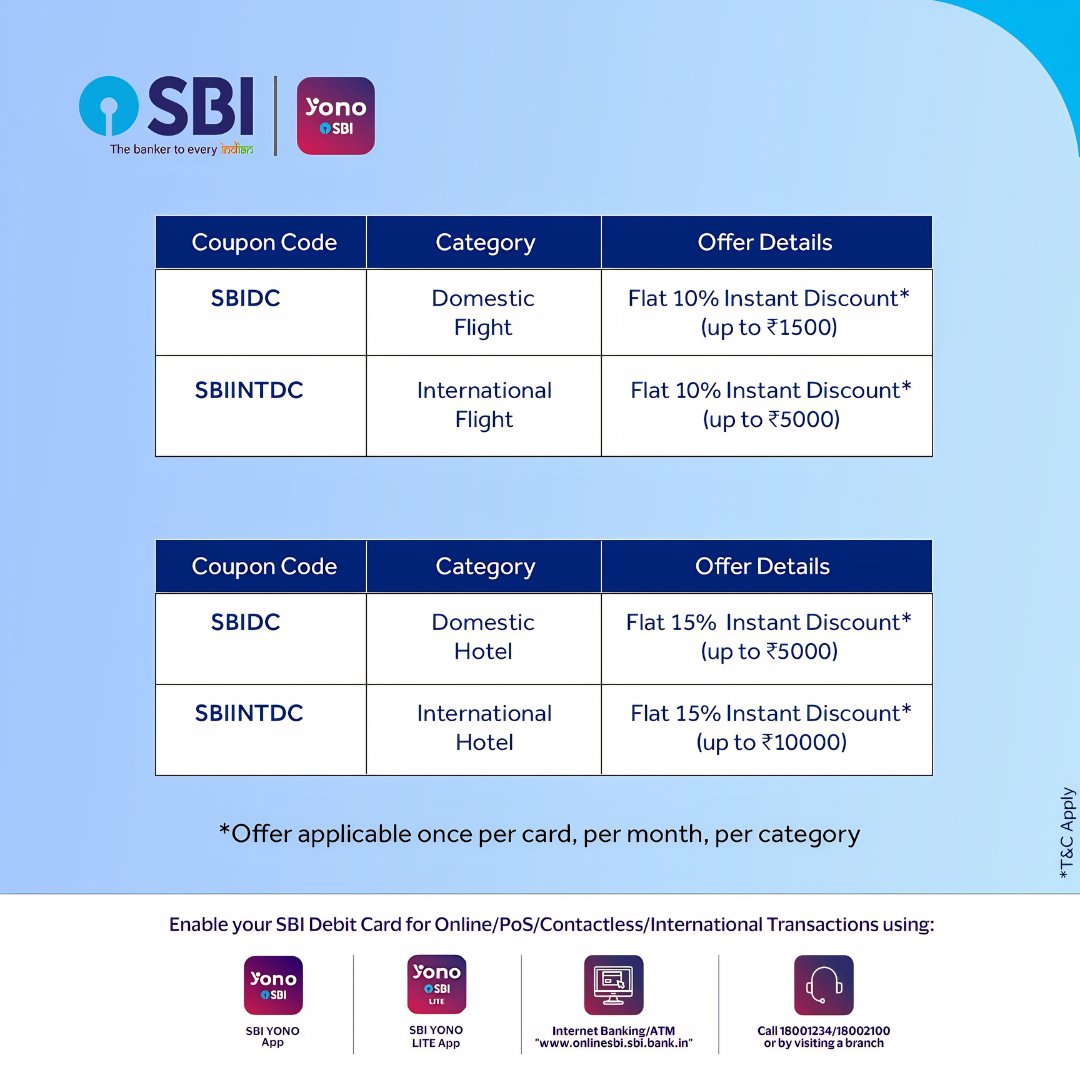 SBI
The banker to every Indian

yono SBI

| Coupon Code | Category | Offer Details |
|---|---|---|
| SBIDC | Domestic Flight | Flat 10% Instant Discount* (up to ₹1500) |
| SBIINTDC | International Flight | Flat 10% Instant Discount* (up to ₹5000) |

| Coupon Code | Category | Offer Details |
|---|---|---|
| SBIDC | Domestic Hotel | Flat 15% Instant Discount* (up to ₹5000) |
| SBIINTDC | International Hotel | Flat 15% Instant Discount* (up to ₹10000) |

*Offer applicable once per card, per month, per category

*T&C Apply

Enable your SBI Debit Card for Online/PoS/Contactless/International Transactions using:

yono SBI
SBI YONO App

yono SBI LITE
SBI YONO LITE App

Internet Banking/ATM
"www.onlinesbi.sbi.bank.in"

Call 18001234/18002100 or by visiting a branch